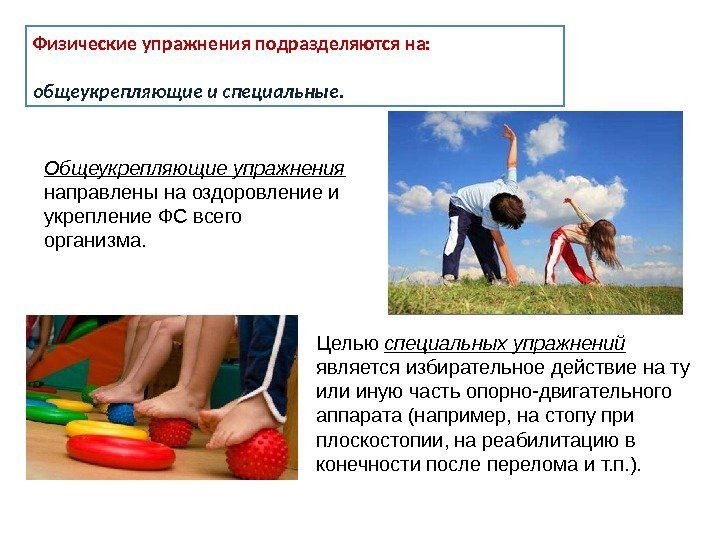 Физические упражнения подразделяются на:

общеукрепляющие и специальные.

Общеукрепляющие упражнения направлены на оздоровление и укрепление ФС всего организма.

Целью специальных упражнений является избирательное действие на ту или иную часть опорно-двигательного аппарата (например, на стопу при плоскостопии, на реабилитацию в конечности после перелома и т.п.).